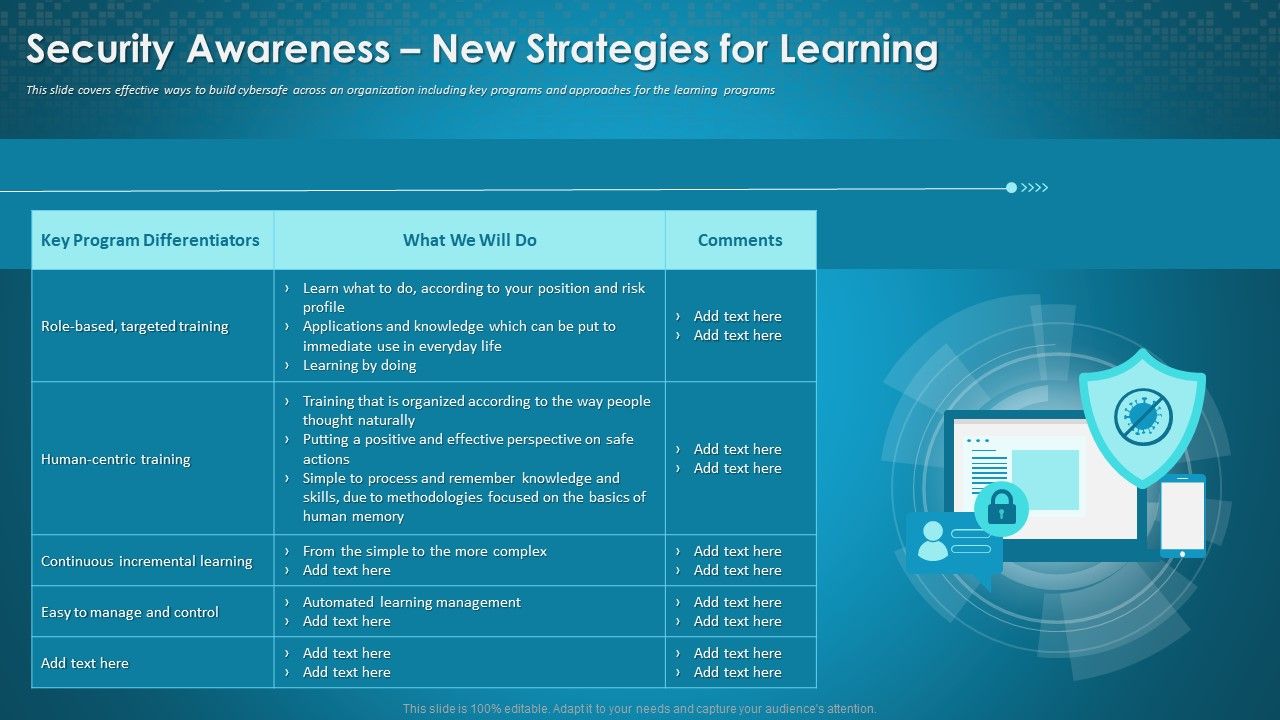 Security Awareness – New Strategies for Learning

This slide covers effective ways to build cybersafe across an organization including key programs and approaches for the learning programs

| Key Program Differentiators | What We Will Do | Comments |
|---|---|---|
| Role-based, targeted training | › Learn what to do, according to your position and risk profile › Applications and knowledge which can be put to immediate use in everyday life › Learning by doing | › Add text here › Add text here |
| Human-centric training | › Training that is organized according to the way people thought naturally › Putting a positive and effective perspective on safe actions › Simple to process and remember knowledge and skills, due to methodologies focused on the basics of human memory | › Add text here › Add text here |
| Continuous incremental learning | › From the simple to the more complex › Add text here | › Add text here › Add text here |
| Easy to manage and control | › Automated learning management › Add text here | › Add text here › Add text here |
| Add text here | › Add text here › Add text here | › Add text here › Add text here |

This slide is 100% editable. Adapt it to your needs and capture your audience's attention.